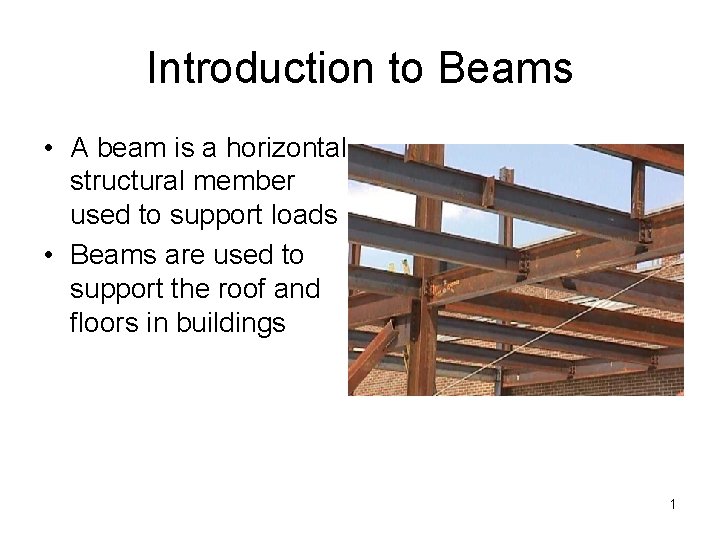 Introduction to Beams

• A beam is a horizontal structural member used to support loads

• Beams are used to support the roof and floors in buildings

1